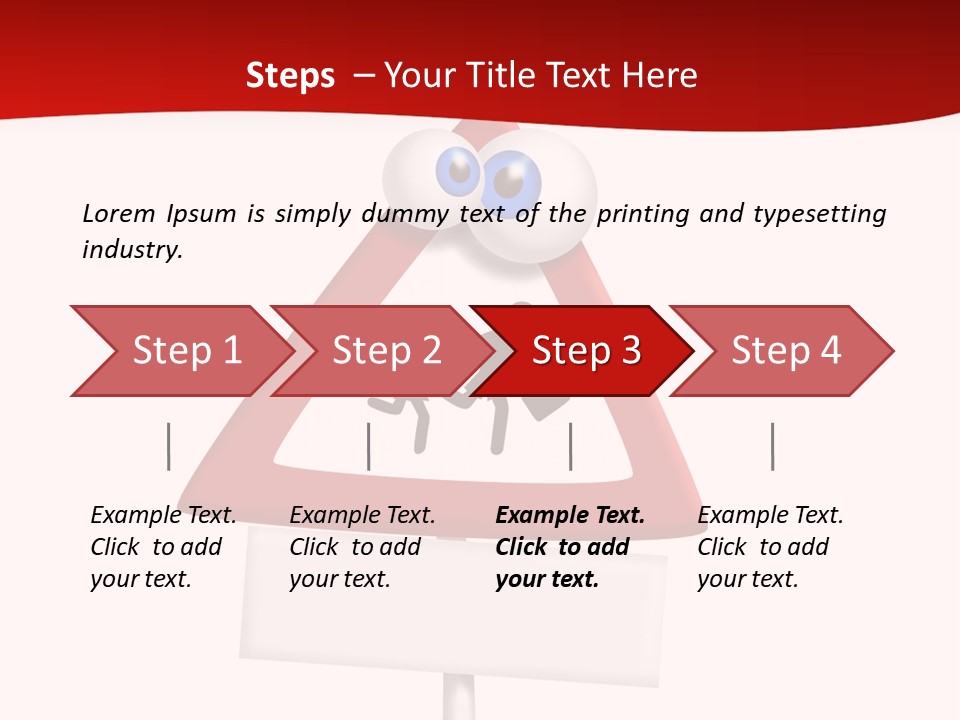 Steps – Your Title Text Here

Lorem Ipsum is simply dummy text of the printing and typesetting industry.

Step 1

Step 2

Step 3

Step 4

Example Text. Click to add your text.

Example Text. Click to add your text.

Example Text. Click to add your text.

Example Text. Click to add your text.